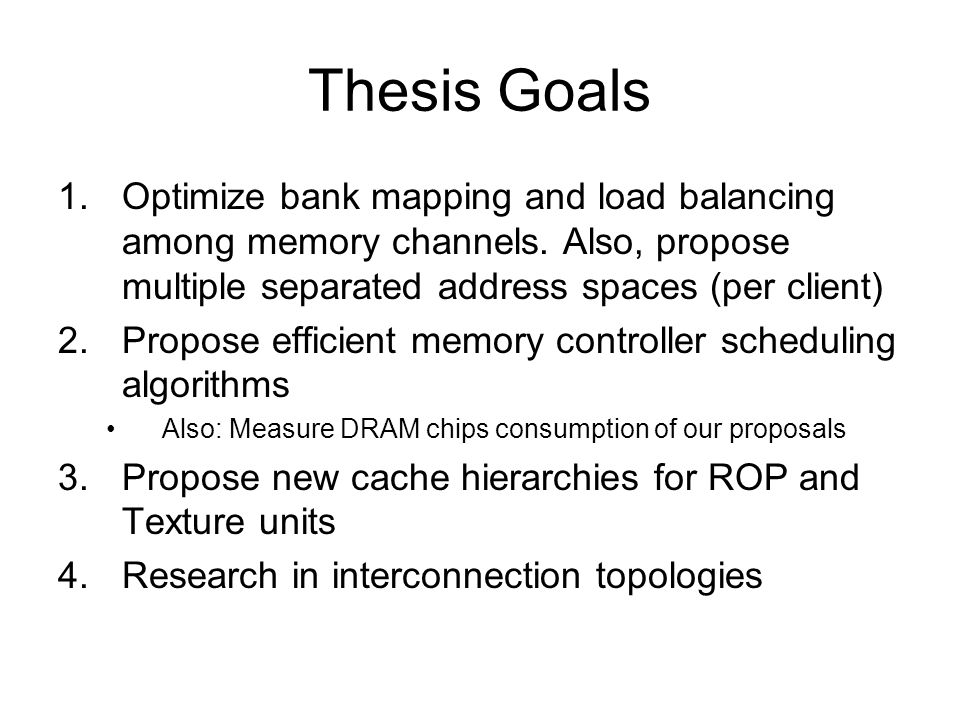 Thesis Goals

1. Optimize bank mapping and load balancing among memory channels. Also, propose multiple separated address spaces (per client)
2. Propose efficient memory controller scheduling algorithms
• Also: Measure DRAM chips consumption of our proposals
3. Propose new cache hierarchies for ROP and Texture units
4. Research in interconnection topologies